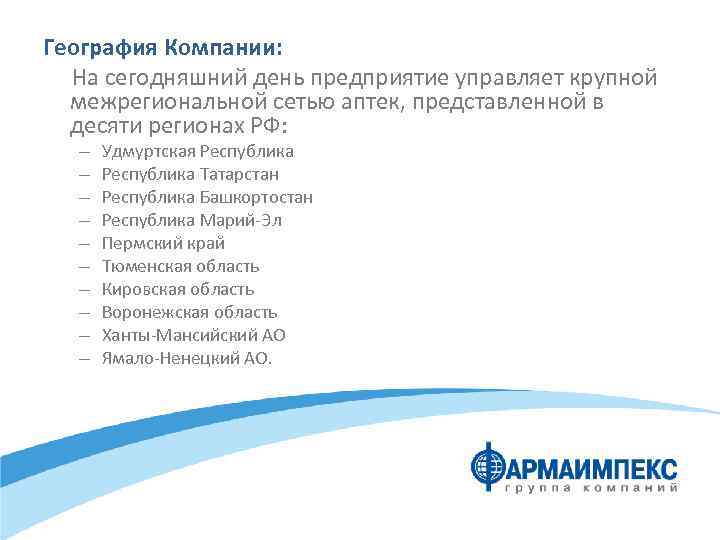 География Компании:

На сегодняшний день предприятие управляет крупной межрегиональной сетью аптек, представленной в десяти регионах РФ:

– Удмуртская Республика
– Республика Татарстан
– Республика Башкортостан
– Республика Марий-Эл
– Пермский край
– Тюменская область
– Кировская область
– Воронежская область
– Ханты-Мансийский АО
– Ямало-Ненецкий АО.

ФАРМАИМПЕКС
группа компаний